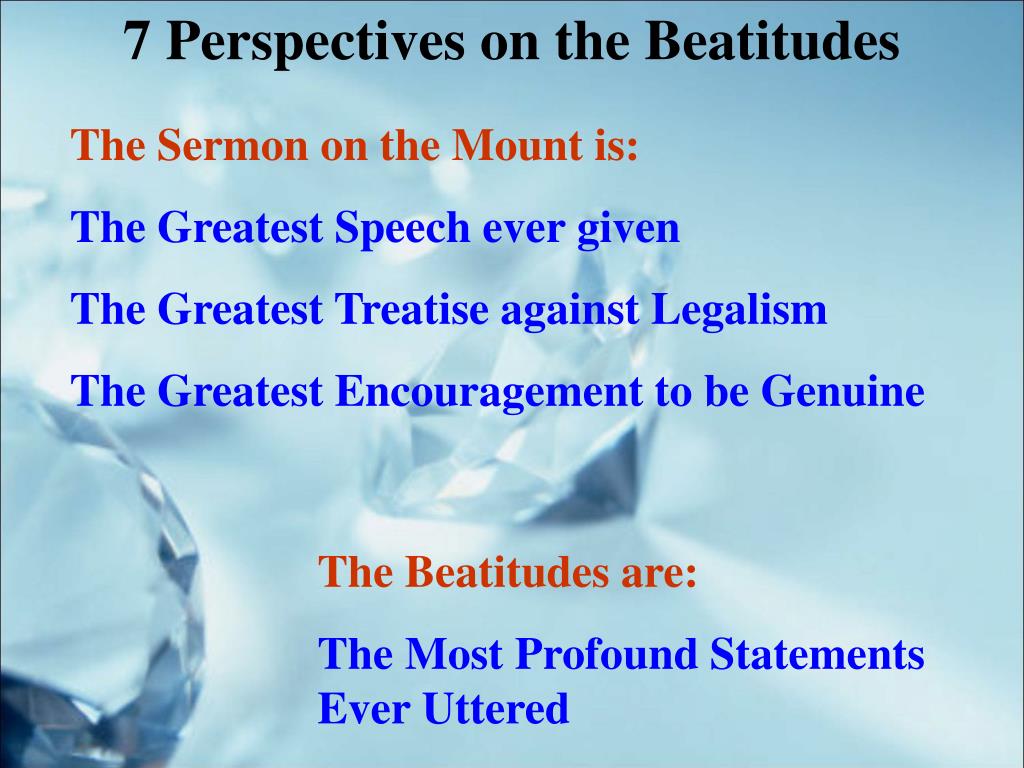 7 Perspectives on the Beatitudes

The Sermon on the Mount is:

The Greatest Speech ever given

The Greatest Treatise against Legalism

The Greatest Encouragement to be Genuine

The Beatitudes are:

The Most Profound Statements Ever Uttered